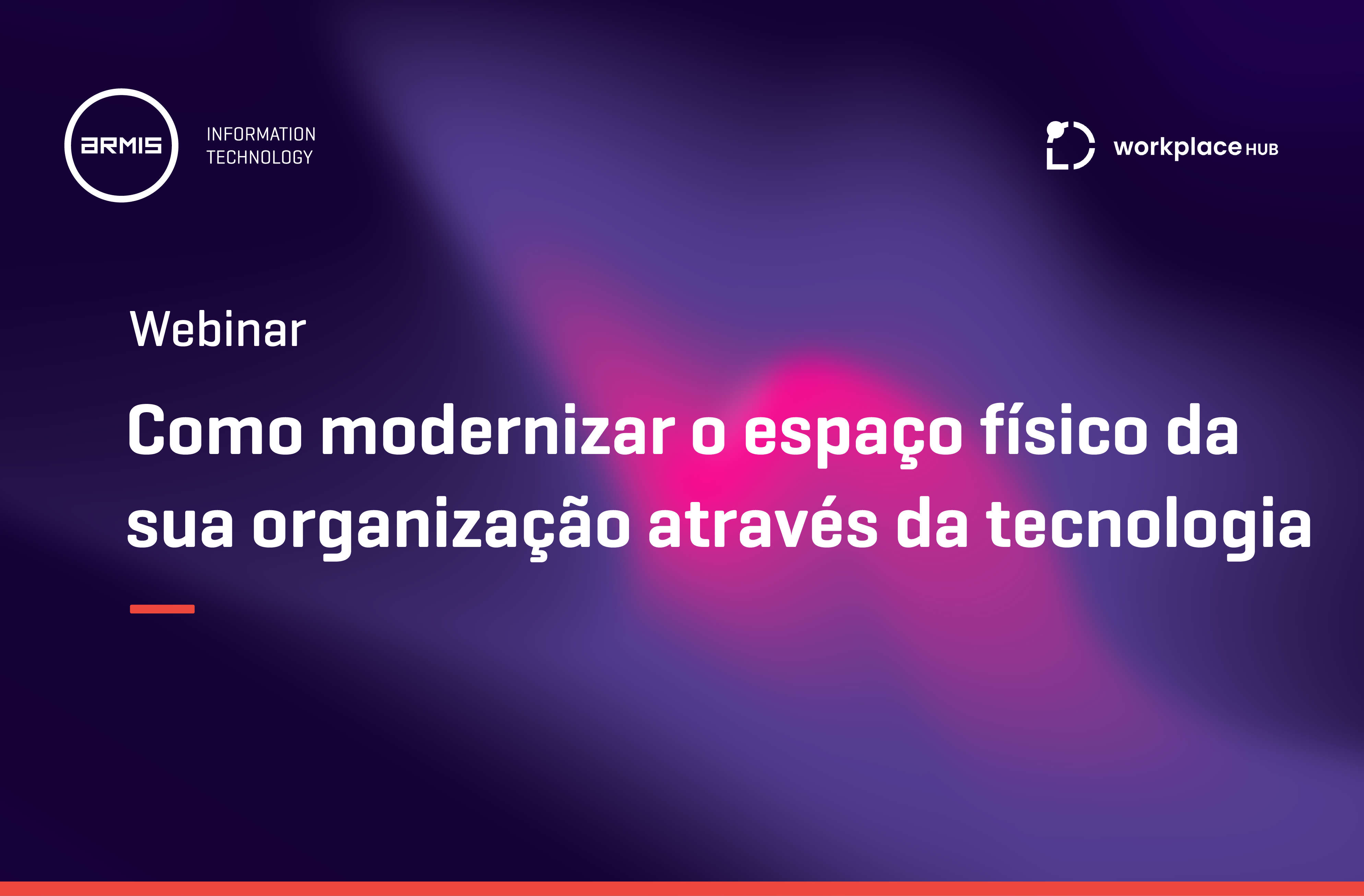 ARMIS INFORMATION TECHNOLOGY

workplace HUB

Webinar

Como modernizar o espaço físico da sua organização através da tecnologia